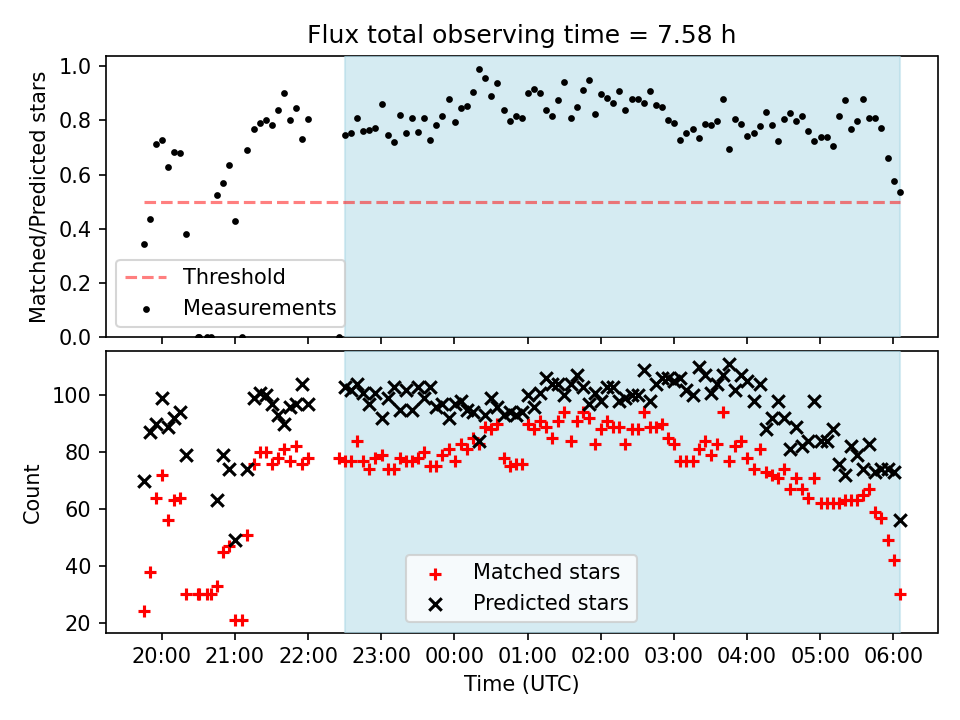 Flux total observing time = 7.58 h

Matched/Predicted stars

1.0
0.8
0.6
0.4
0.2
0.0

Threshold
Measurements

Count

100
80
60
40
20

Matched stars
Predicted stars

20:00 21:00 22:00 23:00 00:00 01:00 02:00 03:00 04:00 05:00 06:00

Time (UTC)